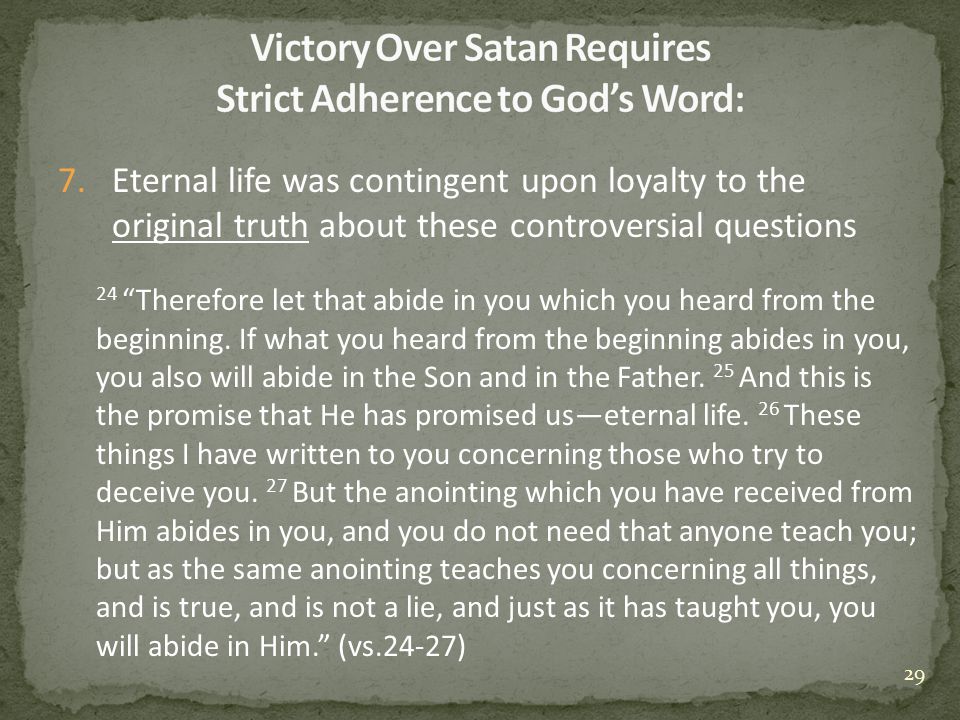 Victory Over Satan Requires Strict Adherence to God's Word:

7. Eternal life was contingent upon loyalty to the original truth about these controversial questions

$^{24}$ "Therefore let that abide in you which you heard from the beginning. If what you heard from the beginning abides in you, you also will abide in the Son and in the Father. $^{25}$ And this is the promise that He has promised us—eternal life. $^{26}$ These things I have written to you concerning those who try to deceive you. $^{27}$ But the anointing which you have received from Him abides in you, and you do not need that anyone teach you; but as the same anointing teaches you concerning all things, and is true, and is not a lie, and just as it has taught you, you will abide in Him." (vs.24-27)

29